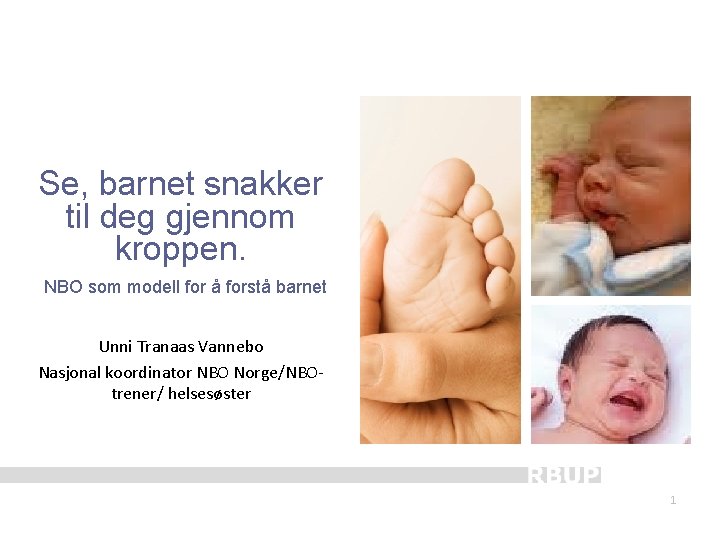 Se, barnet snakker til deg gjennom kroppen.

NBO som modell for å forstå barnet

Unni Tranaas Vannebo

Nasjonal koordinator NBO Norge/NBO-trener/ helsesøster

RBUP

1